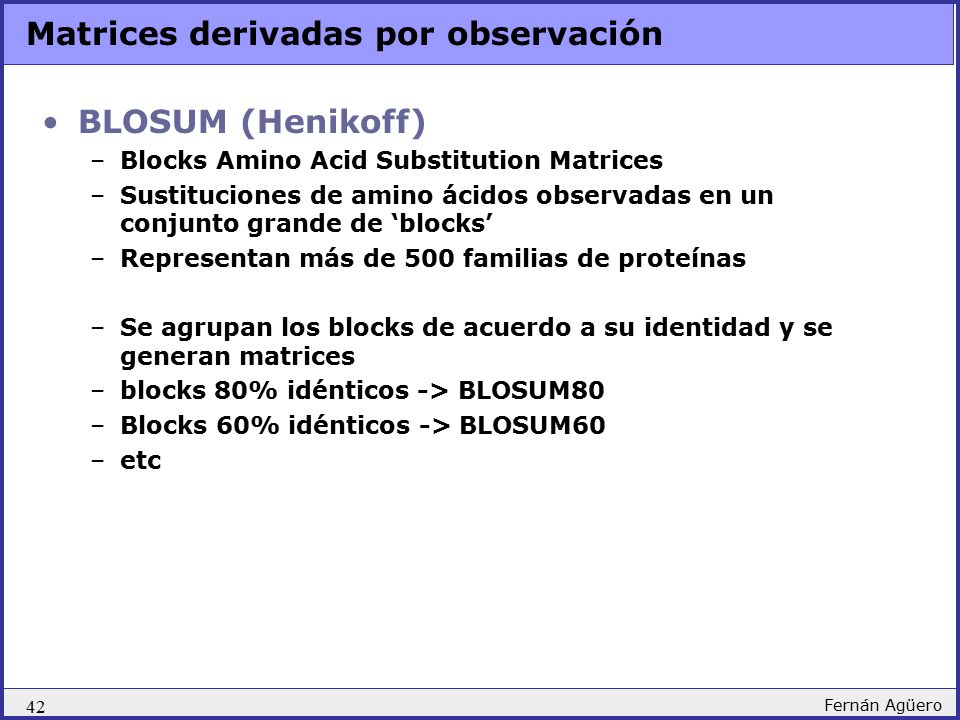 Matrices derivadas por observación

• BLOSUM (Henikoff)
– Blocks Amino Acid Substitution Matrices
– Sustituciones de amino ácidos observadas en un conjunto grande de ‘blocks’
– Representan más de 500 familias de proteínas

– Se agrupan los blocks de acuerdo a su identidad y se generan matrices
– blocks 80% idénticos -> BLOSUM80
– Blocks 60% idénticos -> BLOSUM60
– etc

42

Fernán Agüero